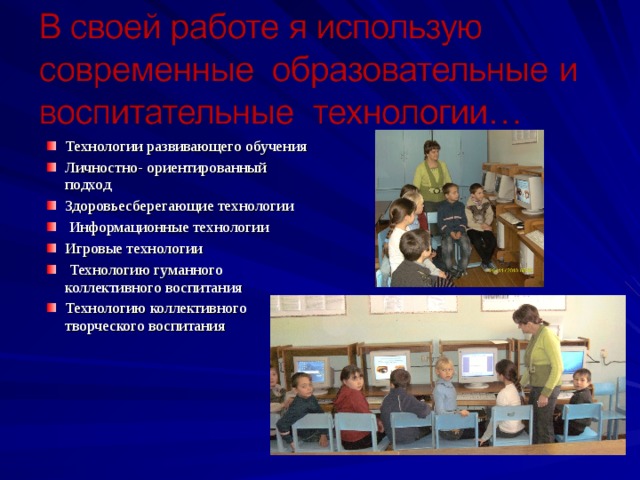 В своей работе я использую современные образовательные и воспитательные технологии…

Технологии развивающего обучения
Личностно- ориентированный подход
Здоровьесберегающие технологии
Информационные технологии
Игровые технологии
Технологию гуманного коллективного воспитания
Технологию коллективного творческого воспитания